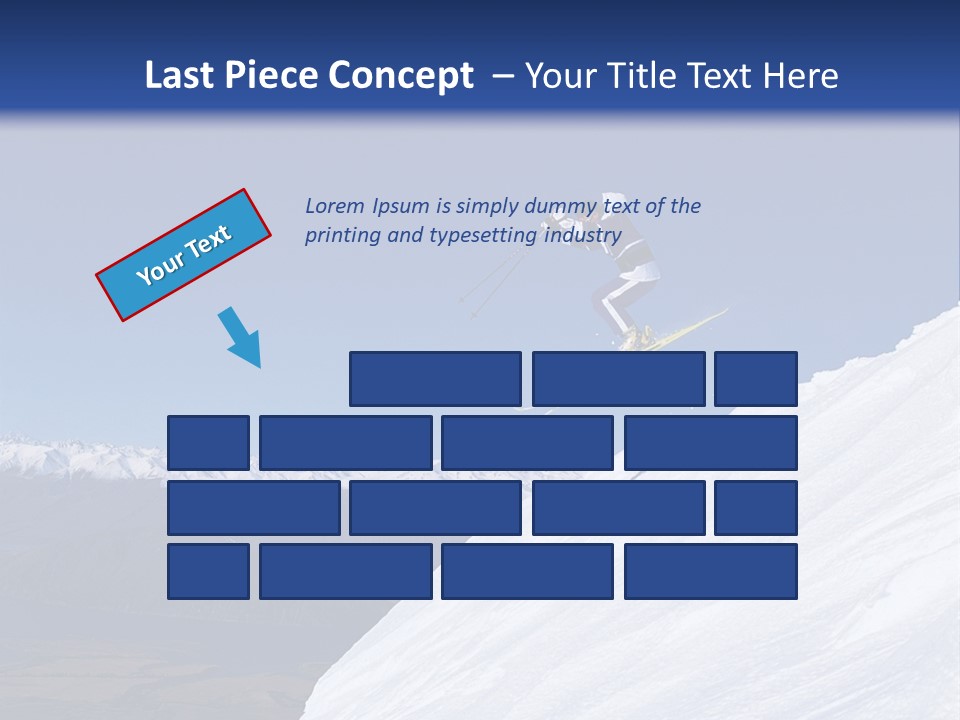 Last Piece Concept – Your Title Text Here

Your Text

Lorem Ipsum is simply dummy text of the printing and typesetting industry